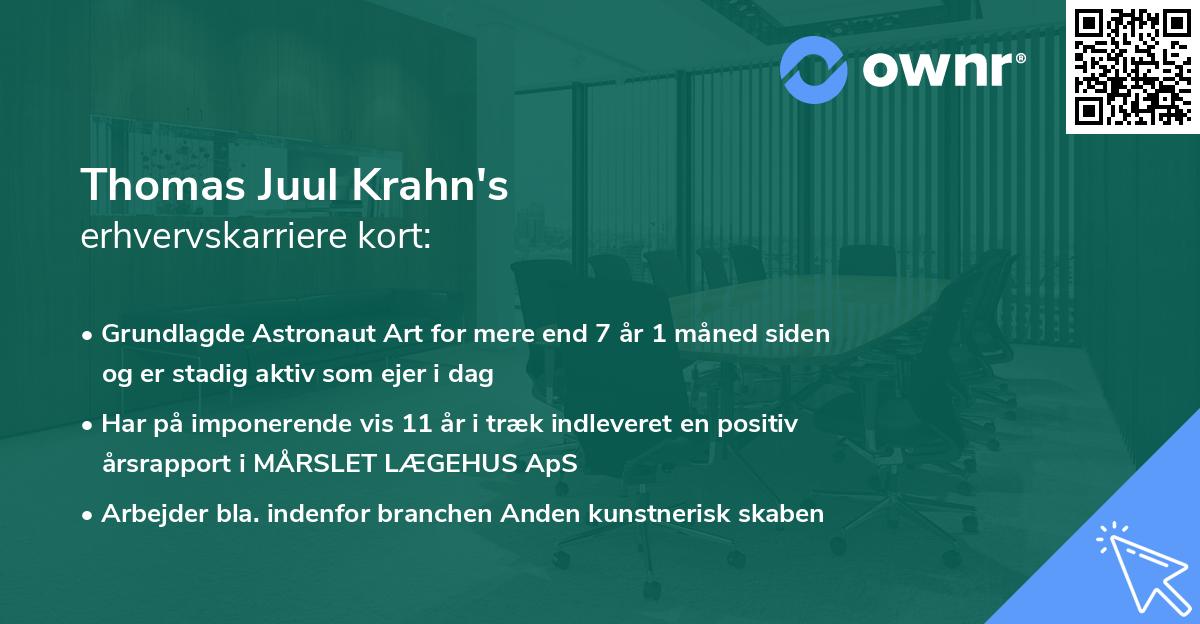 ownr®

Thomas Juul Krahn's
erhvervskarriere kort:

• Grundlagde Astronaut Art for mere end 7 år 1 måned siden og er stadig aktiv som ejer i dag

• Har på imponerende vis 11 år i træk indleveret en positiv årsrapport i MÅRSLET LÆGEHUS ApS

• Arbejder bla. indenfor branchen Anden kunstnerisk skaben